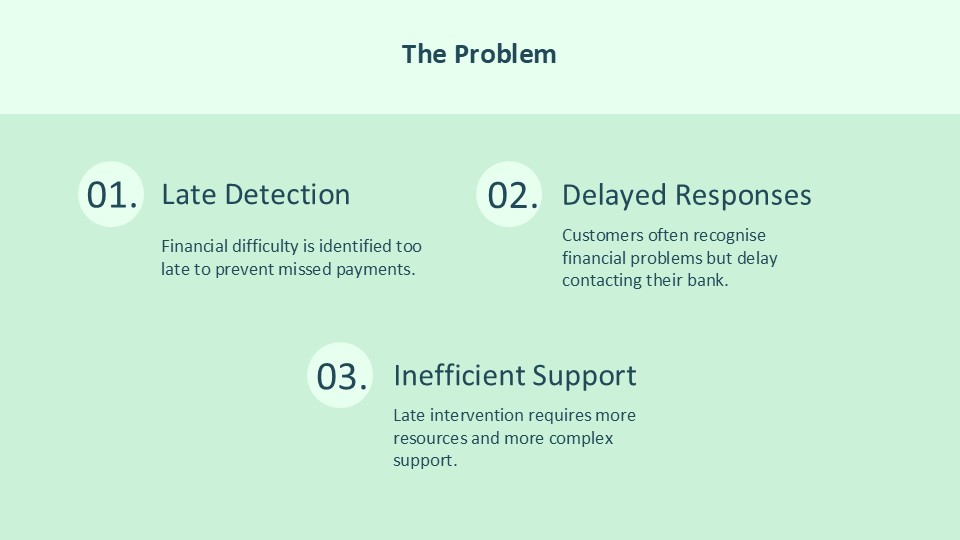 The Problem

01.
Late Detection
Financial difficulty is identified too late to prevent missed payments.

02.
Delayed Responses
Customers often recognise financial problems but delay contacting their bank.

03.
Inefficient Support
Late intervention requires more resources and more complex support.